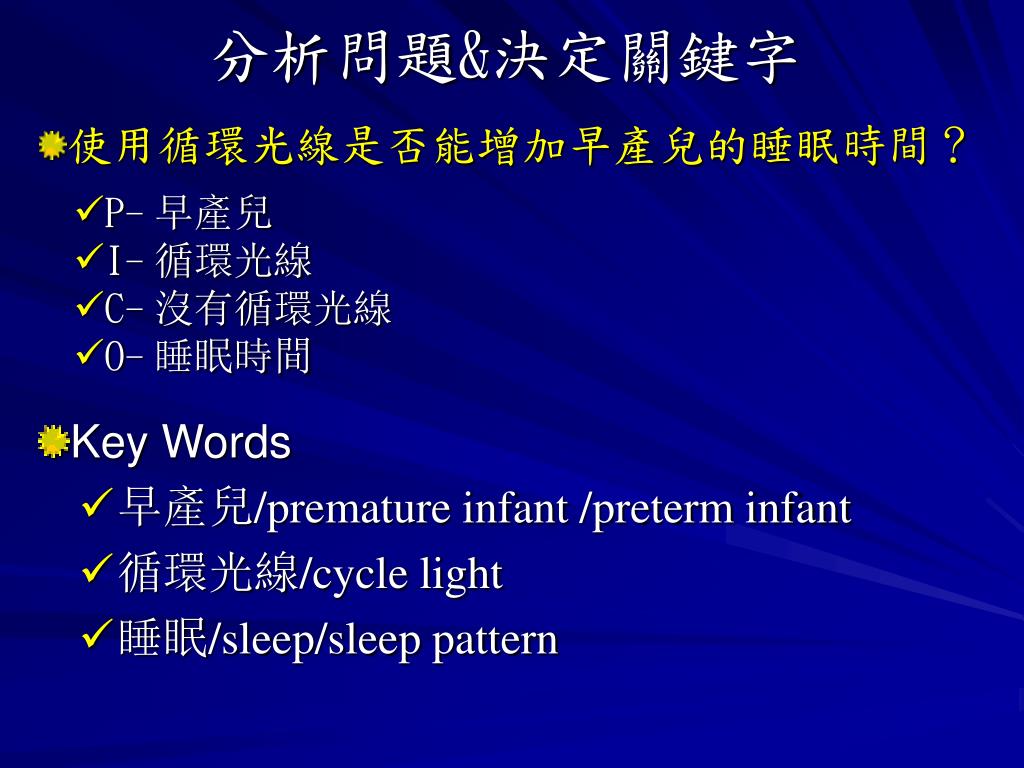 分析問題&決定關鍵字

使用循環光線是否能增加早產兒的睡眠時間？

✓P- 早產兒
✓I- 循環光線
✓C- 沒有循環光線
✓O- 睡眠時間

Key Words

✓早產兒/premature infant /preterm infant
✓循環光線/cycle light
✓睡眠/sleep/sleep pattern